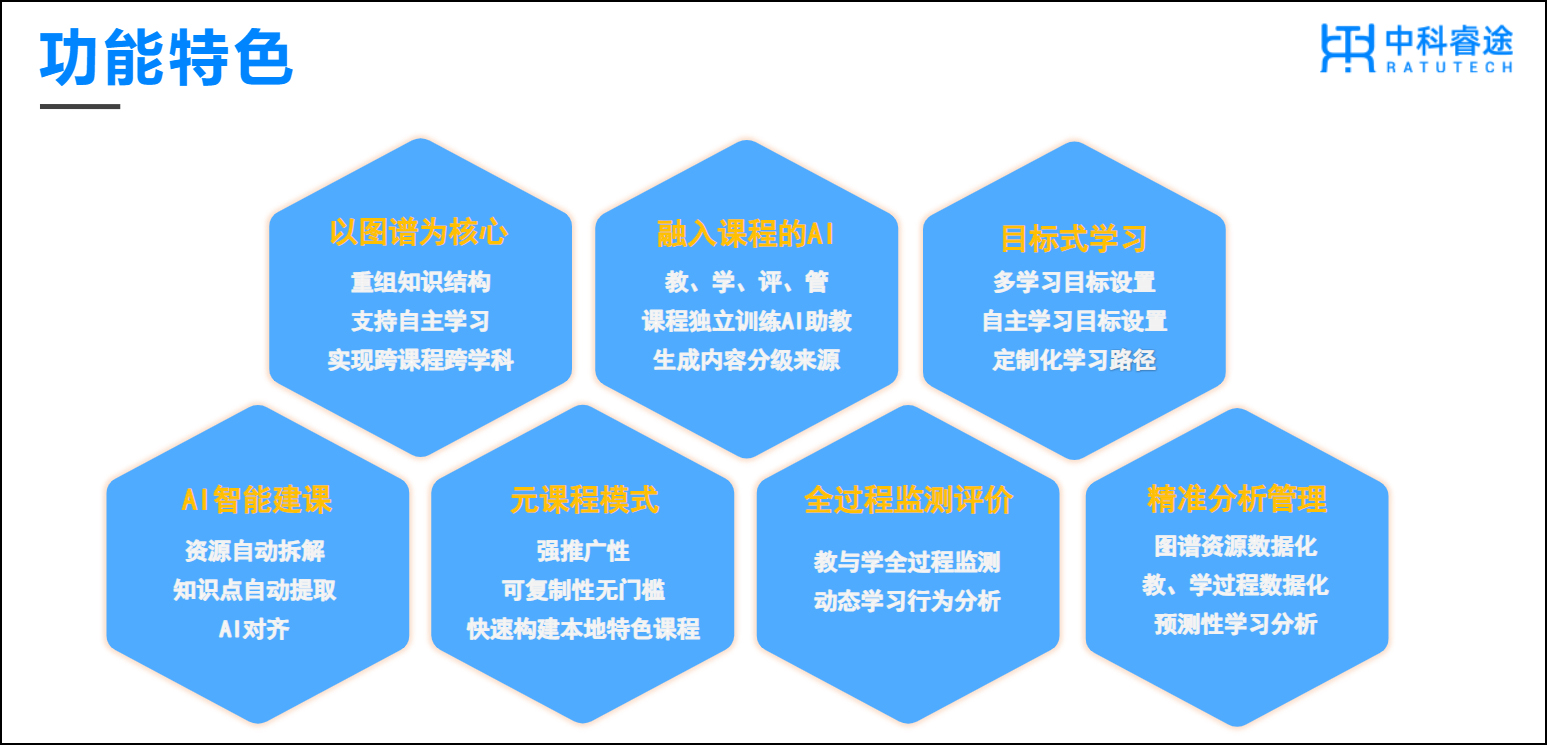 功能特色

中科睿途
RATUTECH

以图谱为核心
重组知识结构
支持自主学习
实现跨课程跨学科

融入课程的AI
教、学、评、管
课程独立训练AI助教
生成内容分级来源

目标式学习
多学习目标设置
自主学习目标设置
定制化学习路径

AI智能建课
资源自动拆解
知识点自动提取
AI对齐

元课程模式
强推广性
可复制性无门槛
快速构建本地特色课程

全过程监测评价
教与学全过程监测
动态学习行为分析

精准分析管理
图谱资源数据化
教、学过程数据化
预测性学习分析